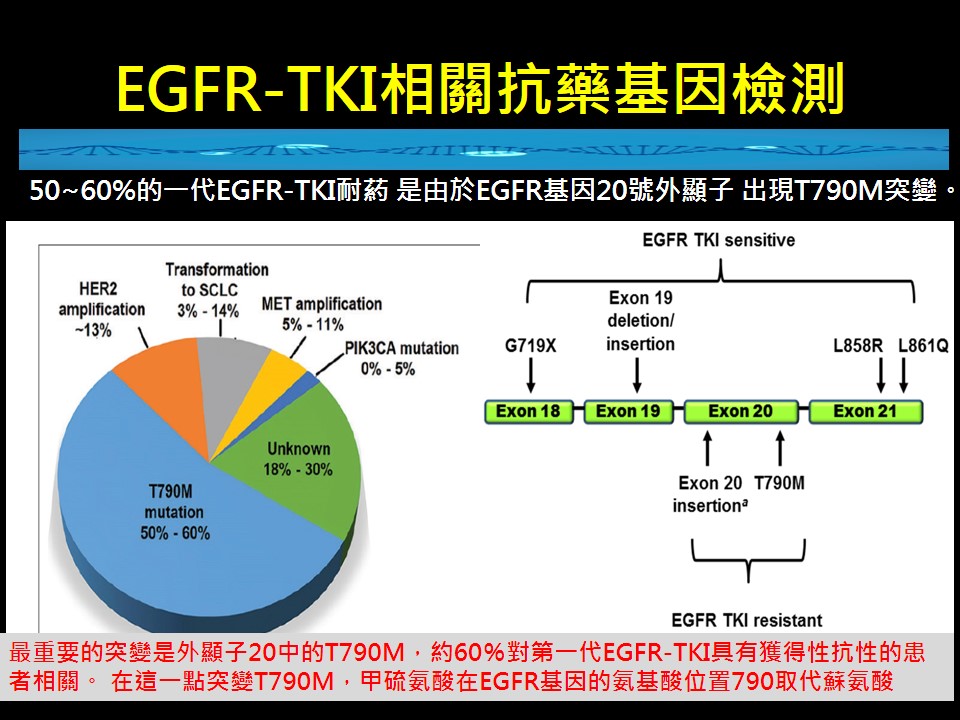 EGFR-TKI相關抗藥基因檢測

50~60%的一代EGFR-TKI耐葯 是由於EGFR基因20號外顯子 出現T790M突變。

HER2 amplification ~13%

Transformation to SCLC 3% - 14%

MET amplification 5% - 11%

PIK3CA mutation 0% - 5%

Unknown 18% - 30%

T790M mutation 50% - 60%

EGFR TKI sensitive

G719X

Exon 19 deletion/ insertion

L858R

L861Q

Exon 18

Exon 19

Exon 20

Exon 21

Exon 20 insertion$^a$

T790M

EGFR TKI resistant

最重要的突變是外顯子20中的T790M，約60%對第一代EGFR-TKI具有獲得性抗性的患者相關。 在這一點突變T790M，甲硫氨酸在EGFR基因的氨基酸位置790取代蘇氨酸